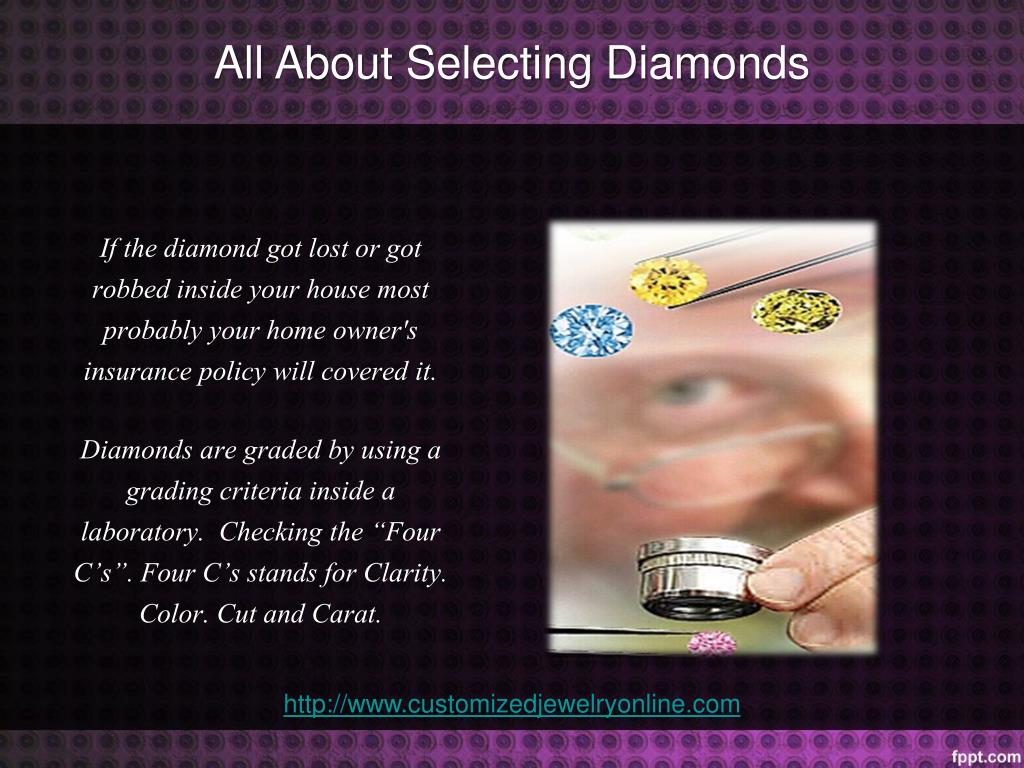 All About Selecting Diamonds

If the diamond got lost or got robbed inside your house most probably your home owner's insurance policy will covered it.

Diamonds are graded by using a grading criteria inside a laboratory.  Checking the “Four C’s”. Four C’s stands for Clarity. Color. Cut and Carat.

http://www.customizedjewelryonline.com

fppt.com